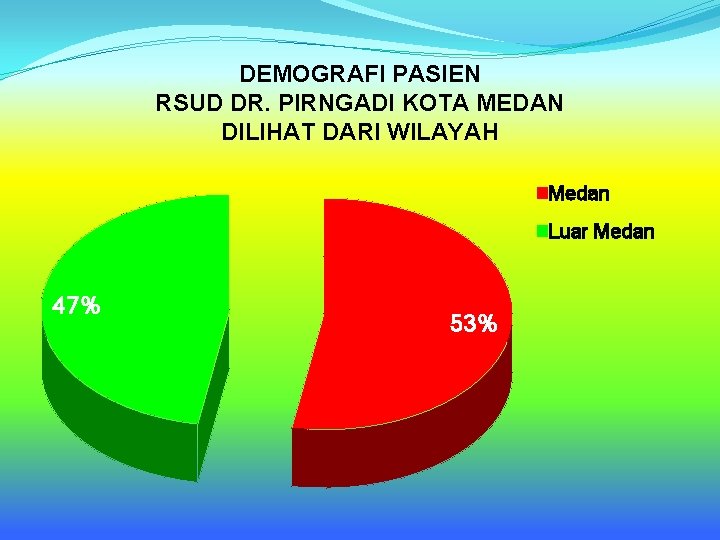 DEMOGRAFI PASIEN
RSUD DR. PIRNGADI KOTA MEDAN
DILIHAT DARI WILAYAH

Medan
Luar Medan

47%

53%